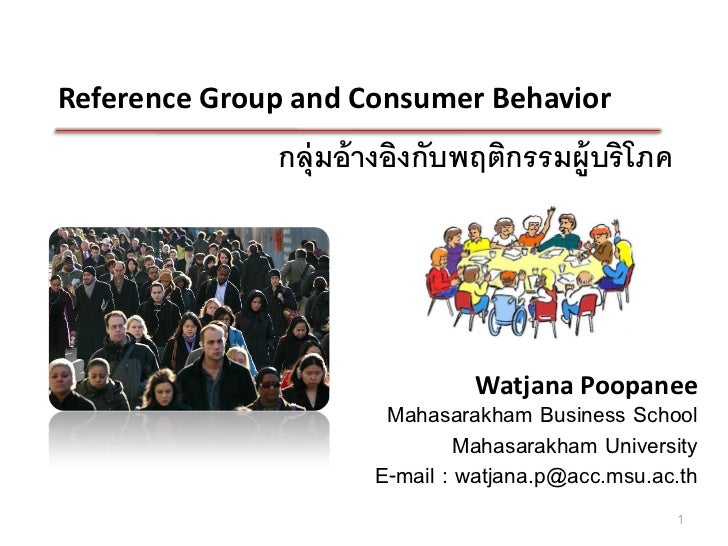 Reference Group and Consumer Behavior

กลุ่มอ้างอิงกับพฤติกรรมผู้บริโภค

Watjana Poopanee
Mahasarakham Business School
Mahasarakham University
E-mail : watjana.p@acc.msu.ac.th

1